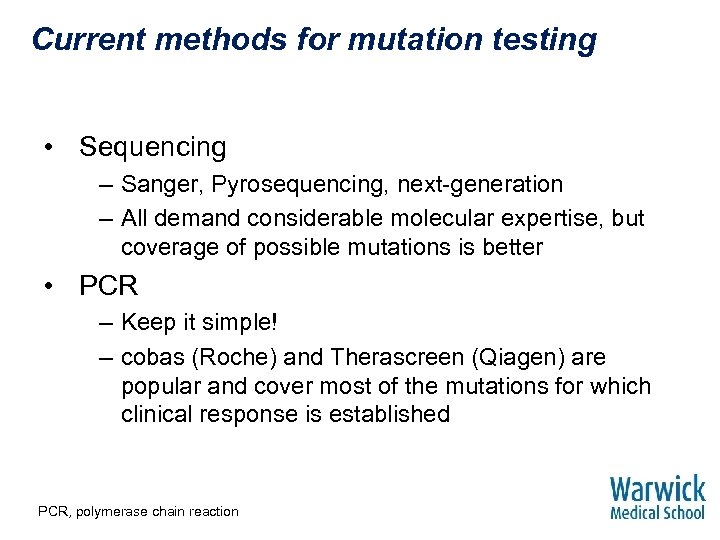 Current methods for mutation testing

• Sequencing
– Sanger, Pyrosequencing, next-generation
– All demand considerable molecular expertise, but coverage of possible mutations is better

• PCR
– Keep it simple!
– cobas (Roche) and Therascreen (Qiagen) are popular and cover most of the mutations for which clinical response is established

PCR, polymerase chain reaction

Warwick
Medical School